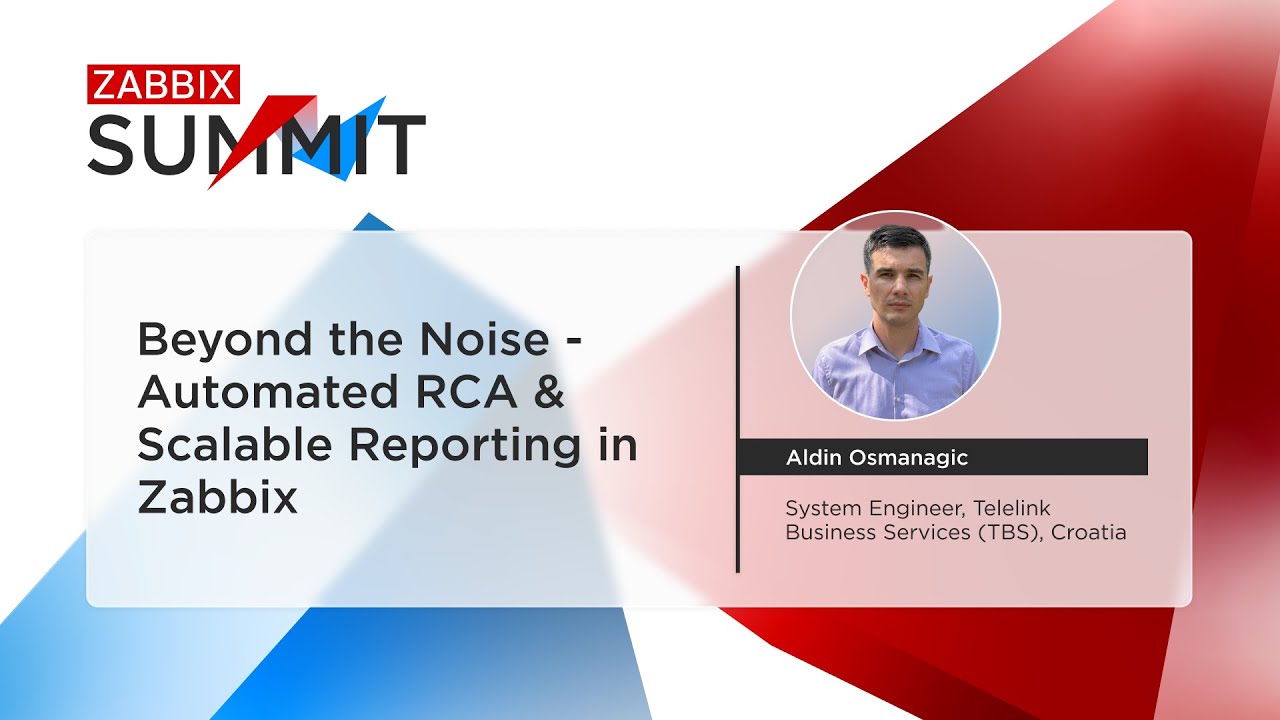 ZABBIX SUMMIT

Beyond the Noise - Automated RCA & Scalable Reporting in Zabbix

Aldin Osmanagic

System Engineer, Telelink Business Services (TBS), Croatia